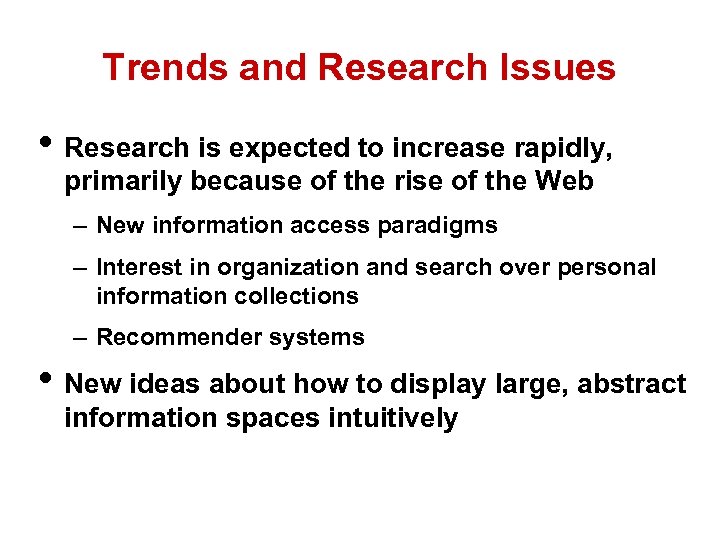 Trends and Research Issues

• Research is expected to increase rapidly, primarily because of the rise of the Web

– New information access paradigms

– Interest in organization and search over personal information collections

– Recommender systems

• New ideas about how to display large, abstract information spaces intuitively